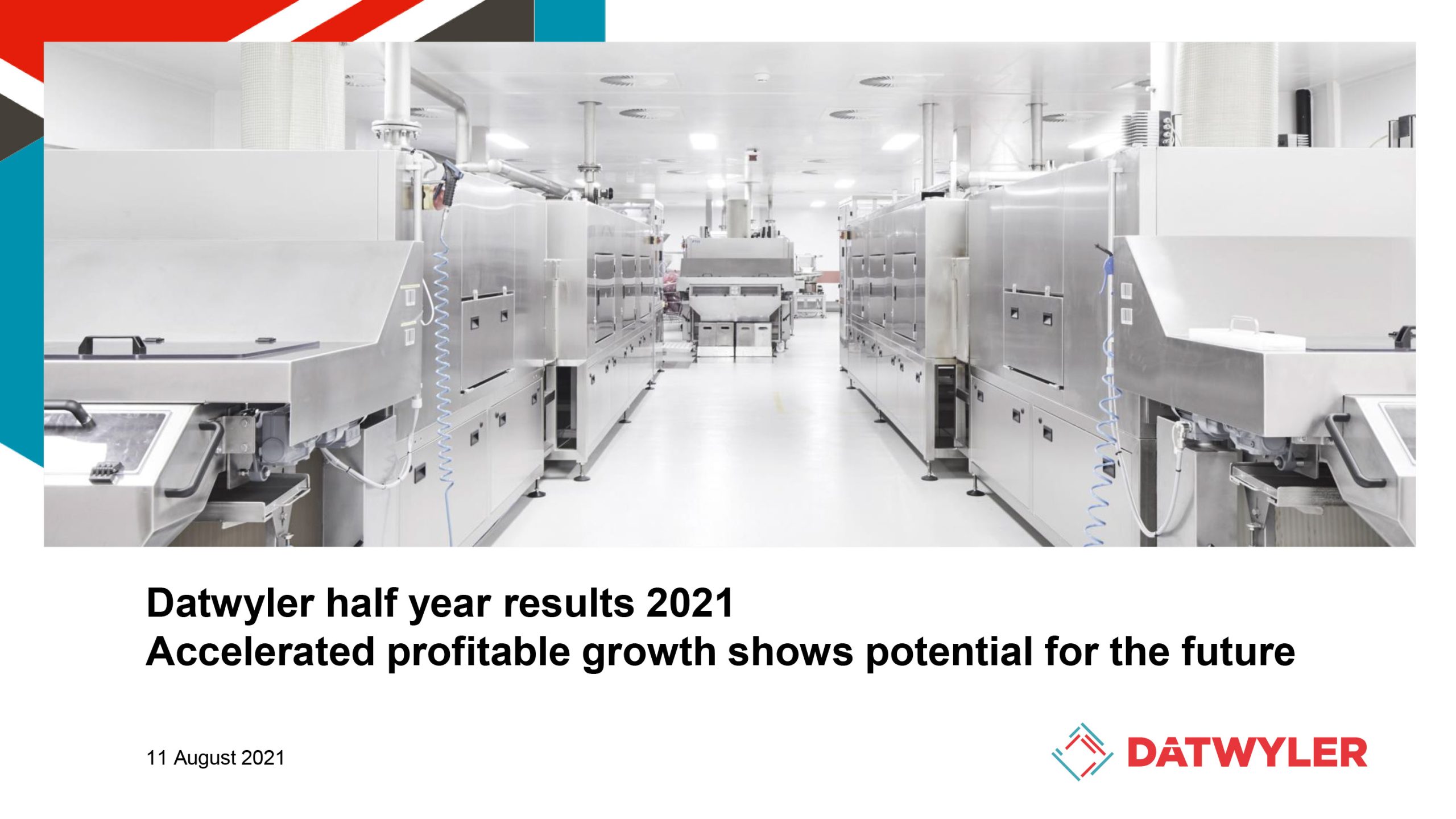 Datwyler half year results 2021
Accelerated profitable growth shows potential for the future

11 August 2021

DATWYLER